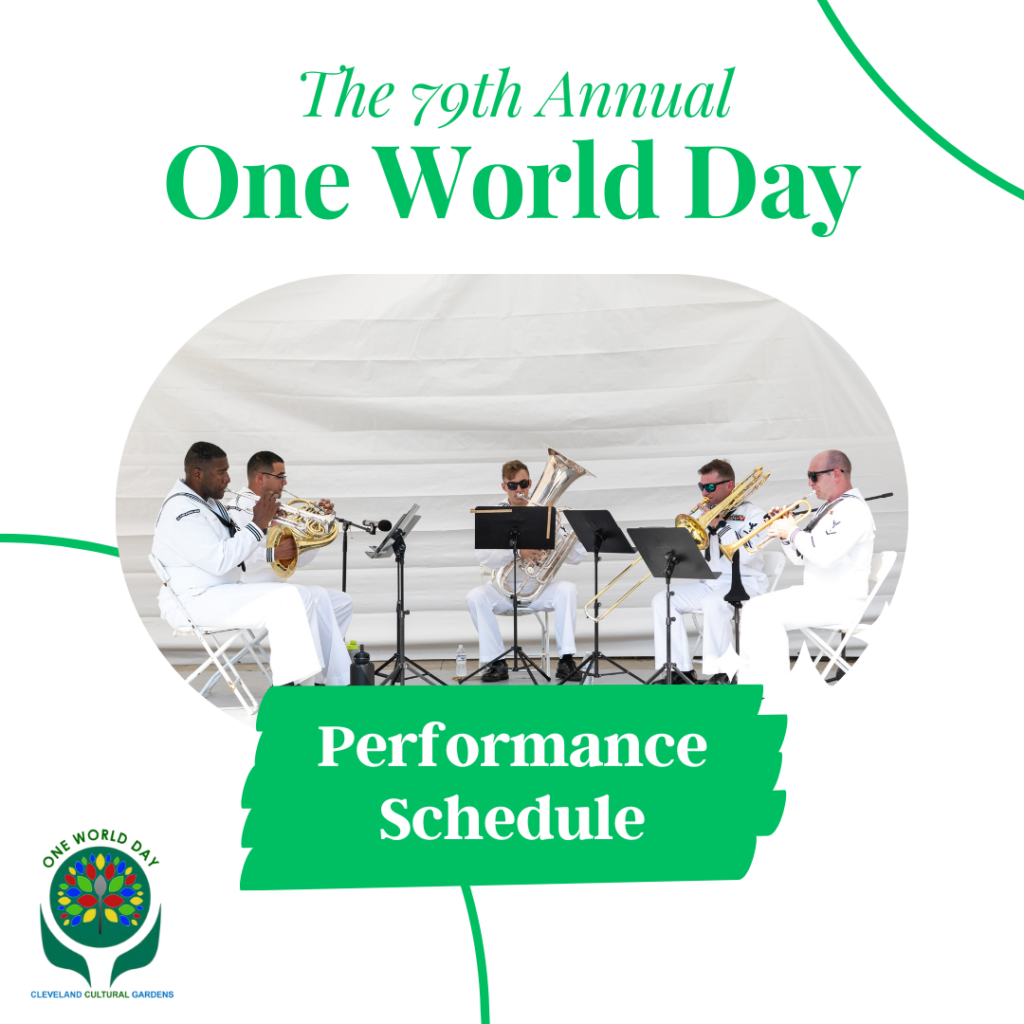 The 79th Annual
One World Day

Performance Schedule

ONE WORLD DAY
CLEVELAND CULTURAL GARDENS